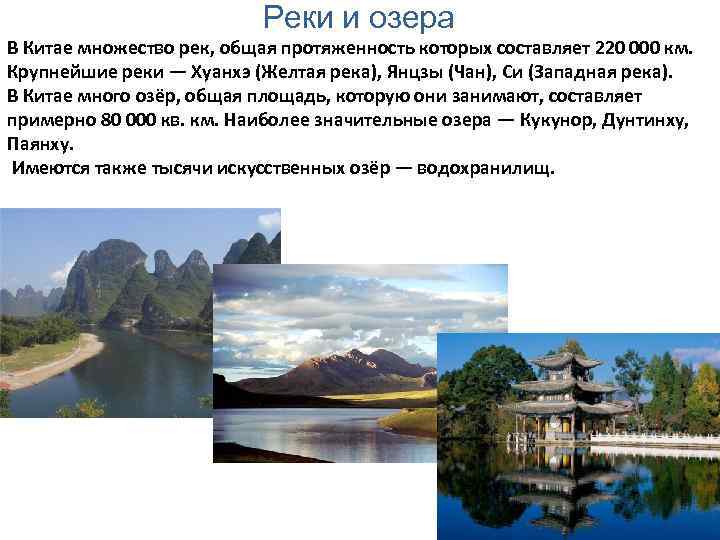 Реки и озера

В Китае множество рек, общая протяженность которых составляет 220 000 км. Крупнейшие реки — Хуанхэ (Желтая река), Янцзы (Чан), Си (Западная река). В Китае много озёр, общая площадь, которую они занимают, составляет примерно 80 000 кв. км. Наиболее значительные озера — Кукунор, Дунтинху, Паянху.

Имеются также тысячи искусственных озёр — водохранилищ.